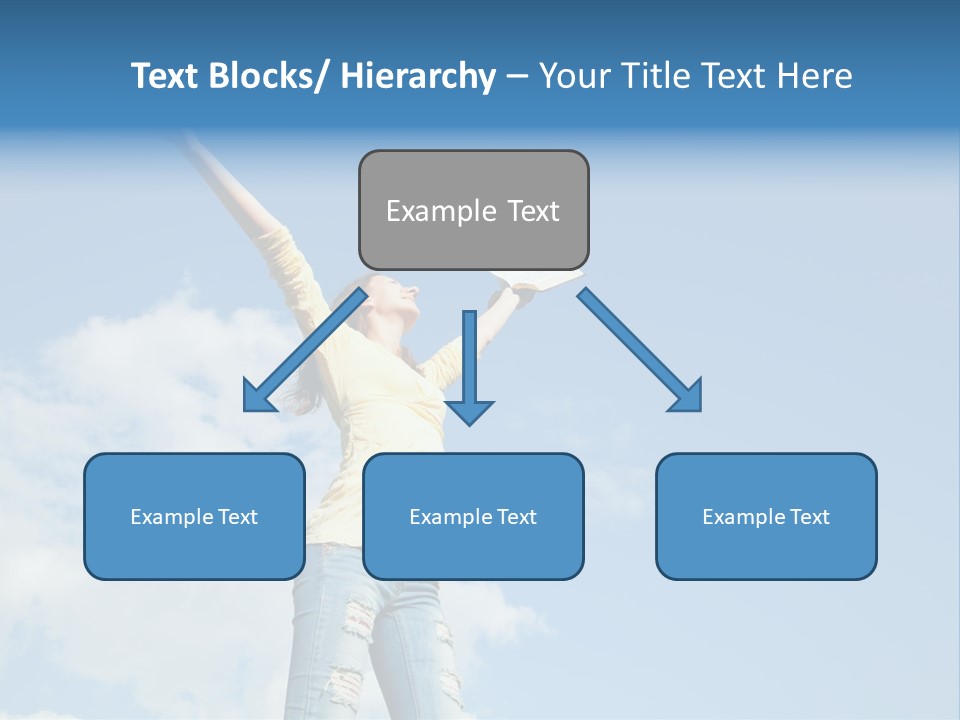 Text Blocks/ Hierarchy – Your Title Text Here

Example Text

Example Text

Example Text

Example Text